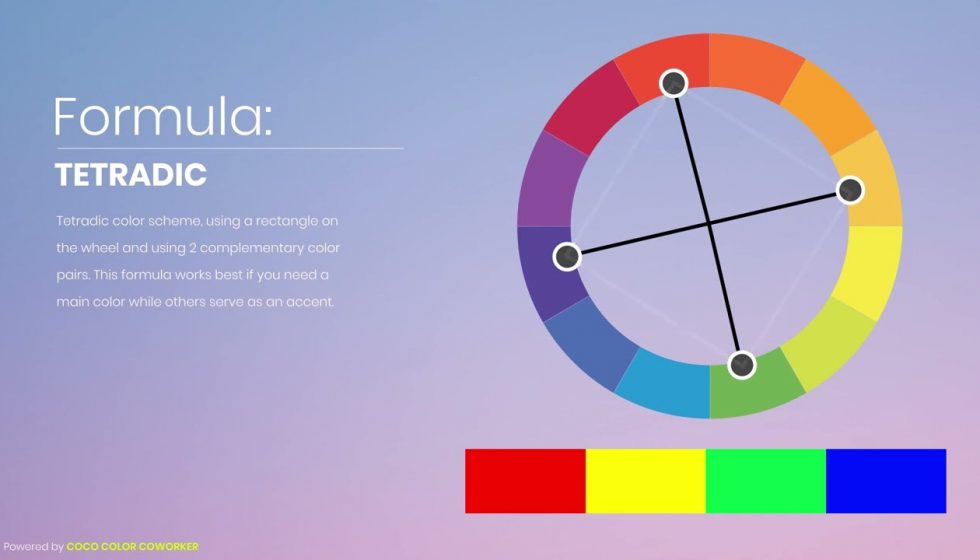 Formula:

TETRADIC

Tetradic color scheme, using a rectangle on the wheel and using 2 complementary color pairs. This formula works best if you need a main color while others serve as an accent.

Powered by COCO COLOR COWORKER